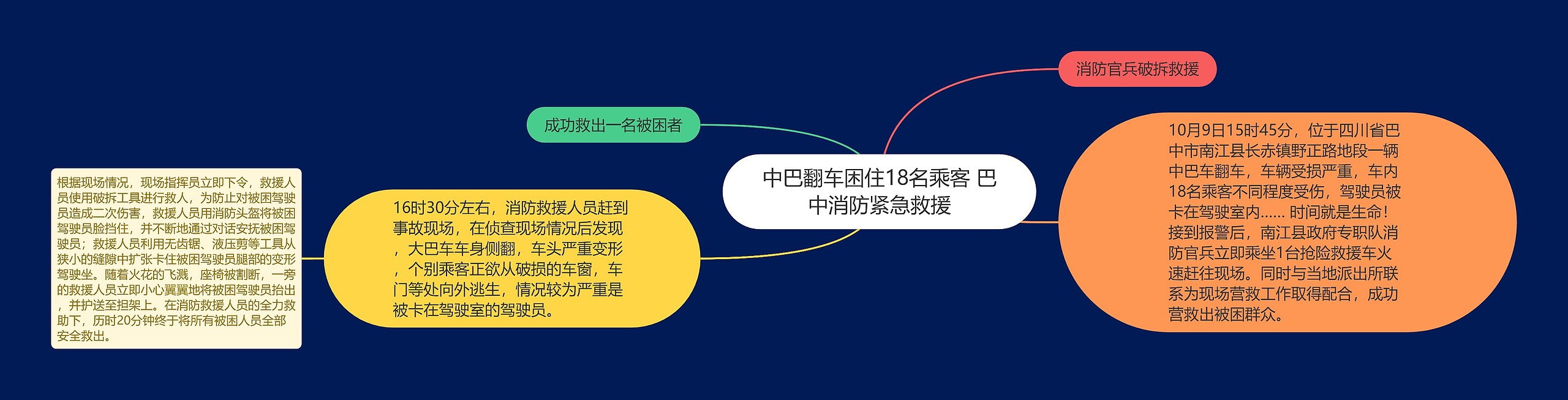 中巴翻车困住18名乘客 巴中消防紧急救援

消防官兵破拆救援

10月9日15时45分，位于四川省巴中市南江县长赤镇野正路地段一辆中巴车翻车，车辆受损严重，车内18名乘客不同程度受伤，驾驶员被卡在驾驶室内...... 时间就是生命！接到报警后，南江县政府专职队消防官兵立即乘坐1台抢险救援车火速赶往现场。同时与当地派出所联系为现场营救工作取得配合，成功营救出被困群众。

成功救出一名被困者

16时30分左右，消防救援人员赶到事故现场，在侦查现场情况后发现，大巴车车身侧翻，车头严重变形，个别乘客正欲从破损的车窗，车门等处向外逃生，情况较为严重是被卡在驾驶室的驾驶员。

根据现场情况，现场指挥员立即下令，救援人员使用破拆工具进行救人，为防止对被困驾驶员造成二次伤害，救援人员用消防头盔将被困驾驶员脸挡住，并不断地通过对话安抚被困驾驶员；救援人员利用无齿锯、液压剪等工具从狭小的缝隙中扩张卡住被困驾驶员腿部的变形驾驶坐。随着火花的飞溅，座椅被割断，一旁的救援人员立即小心翼翼地将被困驾驶员抬出，并护送至担架上。在消防救援人员的全力救助下，历时20分钟终于将所有被困人员全部安全救出。